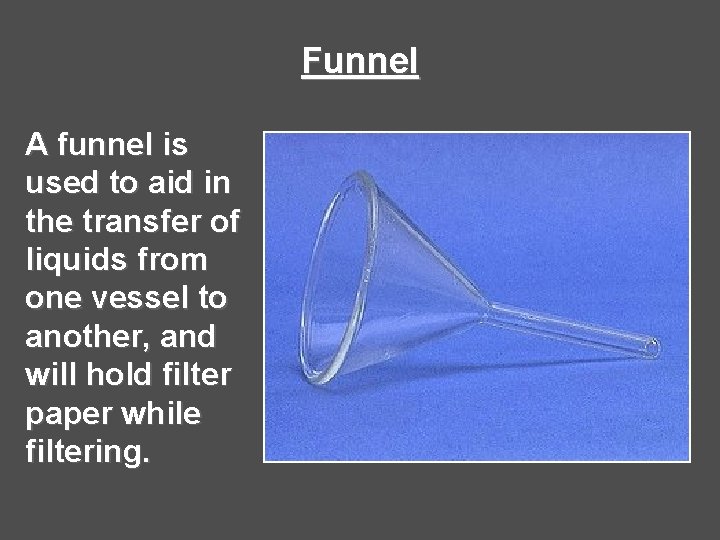 Funnel

A funnel is used to aid in the transfer of liquids from one vessel to another, and will hold filter paper while filtering.